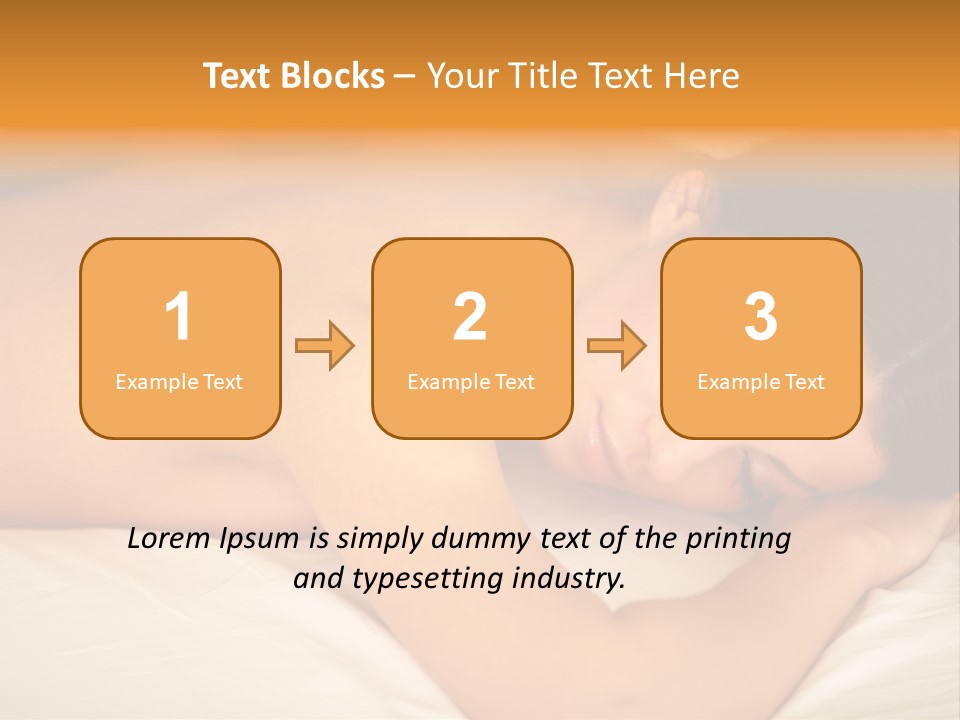 Text Blocks – Your Title Text Here

1
Example Text

2
Example Text

3
Example Text

Lorem Ipsum is simply dummy text of the printing and typesetting industry.